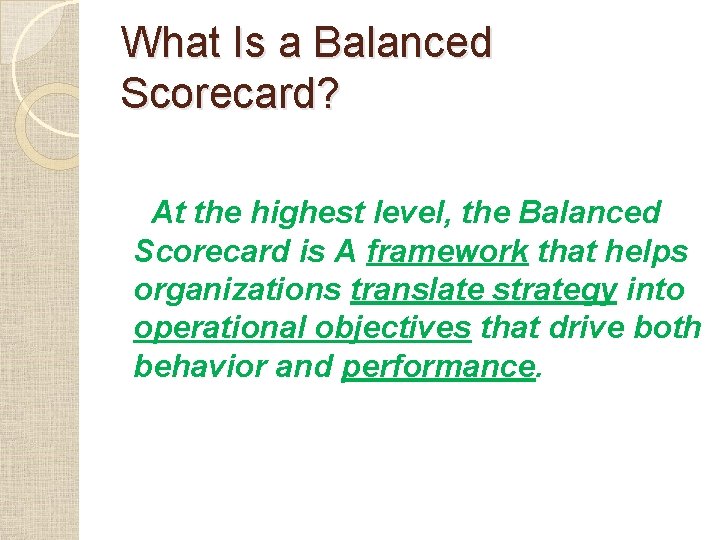 What Is a Balanced Scorecard?

At the highest level, the Balanced Scorecard is A framework that helps organizations translate strategy into operational objectives that drive both behavior and performance.